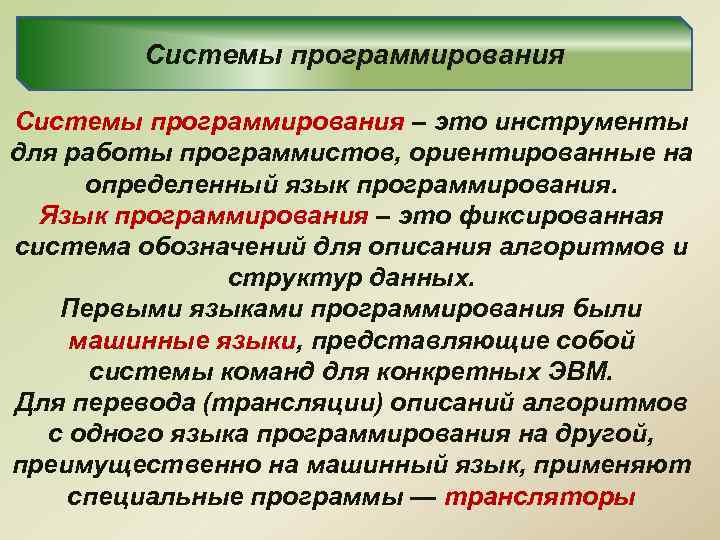 Системы программирования

Системы программирования – это инструменты для работы программистов, ориентированные на определенный язык программирования.
Язык программирования – это фиксированная система обозначений для описания алгоритмов и структур данных.
Первыми языками программирования были машинные языки, представляющие собой системы команд для конкретных ЭВМ.
Для перевода (трансляции) описаний алгоритмов с одного языка программирования на другой, преимущественно на машинный язык, применяют специальные программы — трансляторы